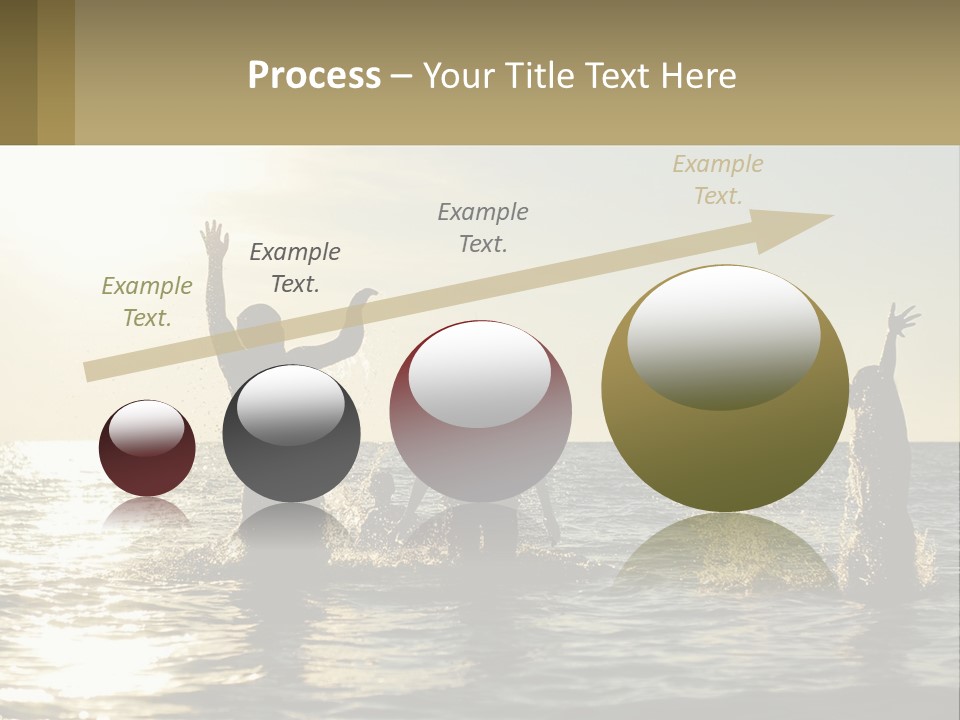 Process – Your Title Text Here

Example Text.

Example Text.

Example Text.

Example Text.